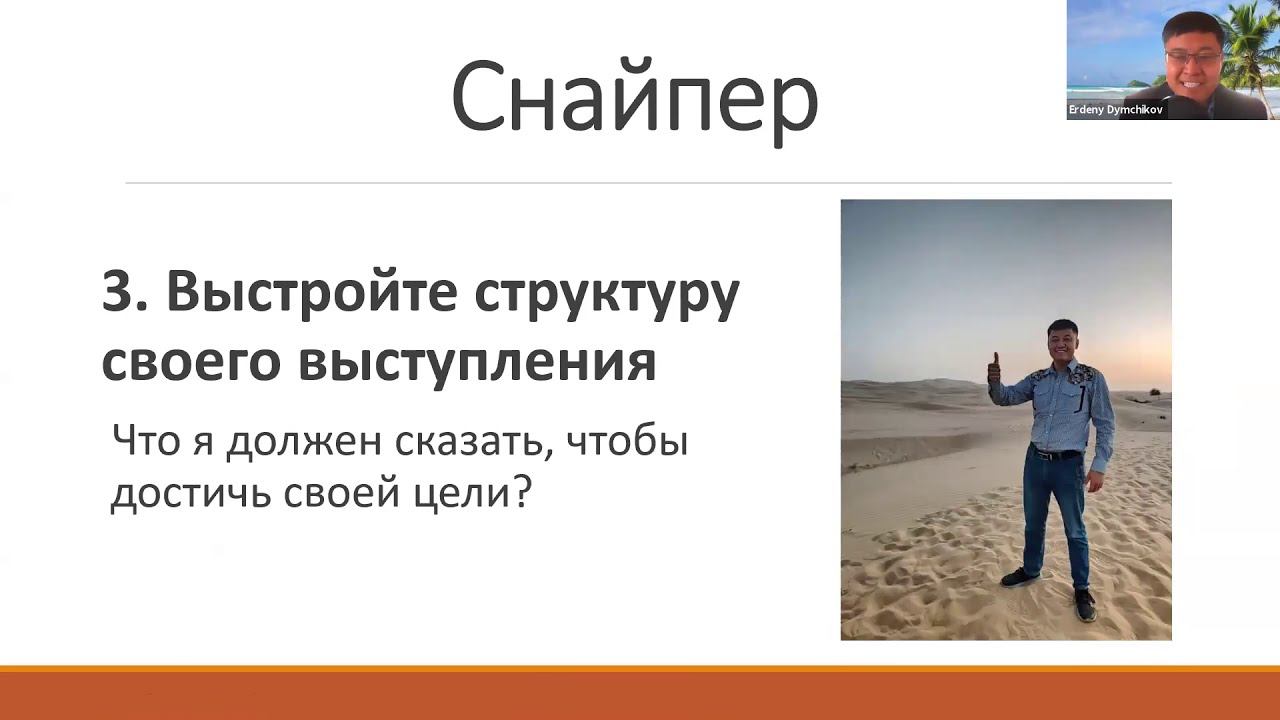 Снайпер

Erdeny Dymchikov

3. Выстройте структуру своего выступления

Что я должен сказать, чтобы достичь своей цели?